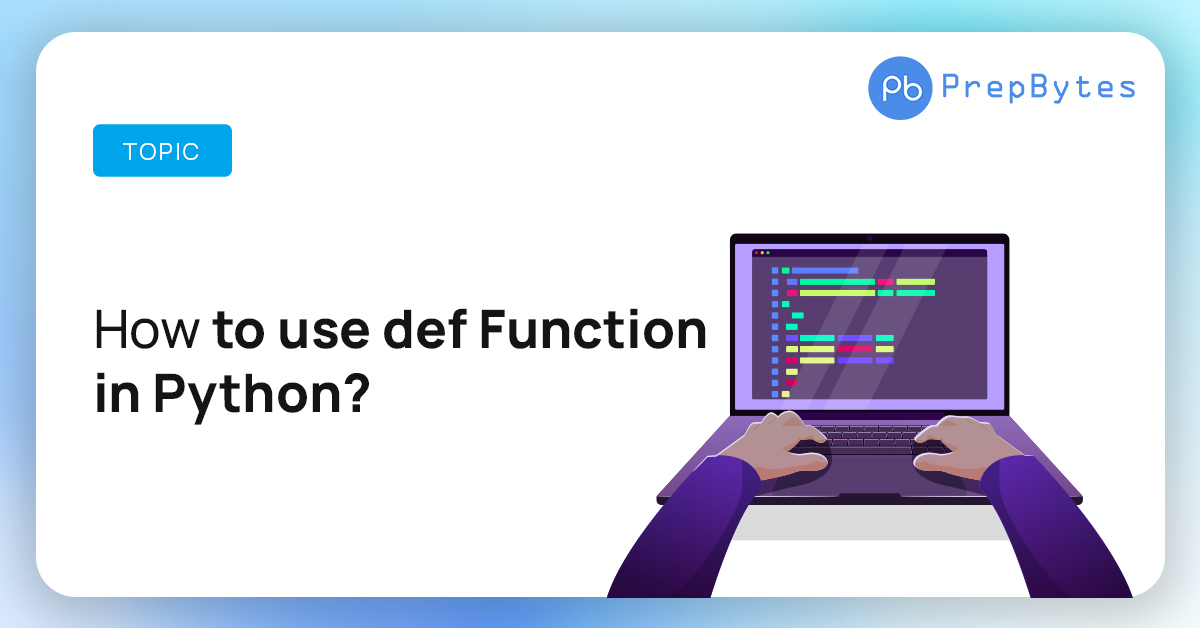 Pb PrepBytes

TOPIC

How to use def Function in Python?